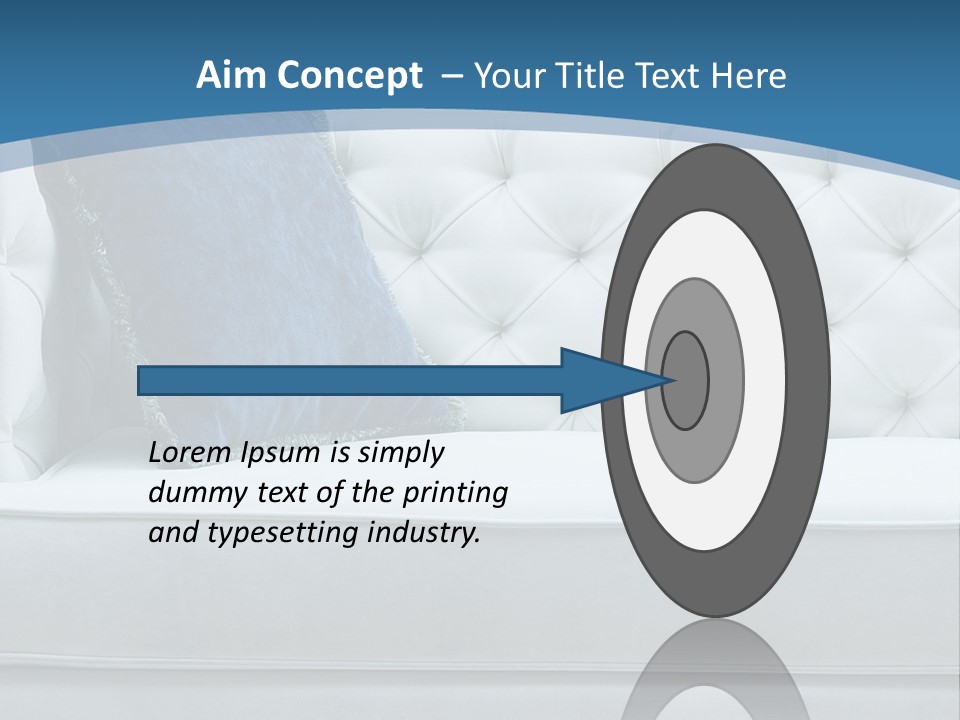 Aim Concept – Your Title Text Here

Lorem Ipsum is simply dummy text of the printing and typesetting industry.